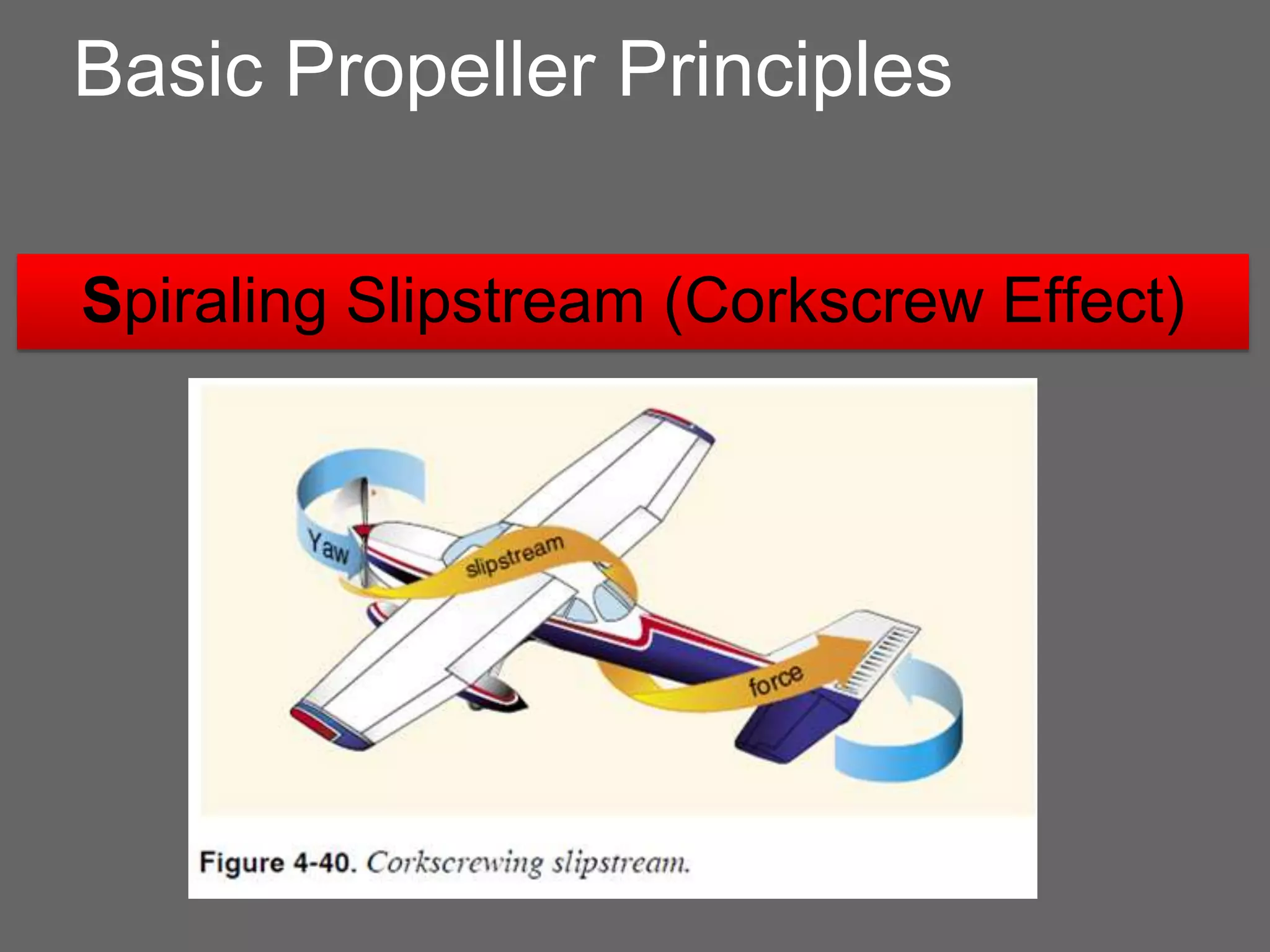 Basic Propeller Principles

Spiraling Slipstream (Corkscrew Effect)

Yaw

slipstream

force

Figure 4-40. Corkscrewing slipstream.